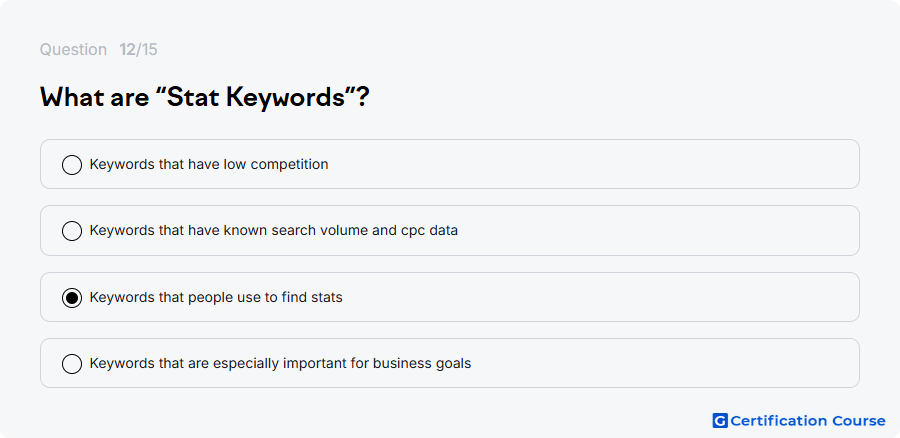 Question 12/15

What are “Stat Keywords”?

Keywords that have low competition

Keywords that have known search volume and cpc data

Keywords that people use to find stats

Keywords that are especially important for business goals

G Certification Course